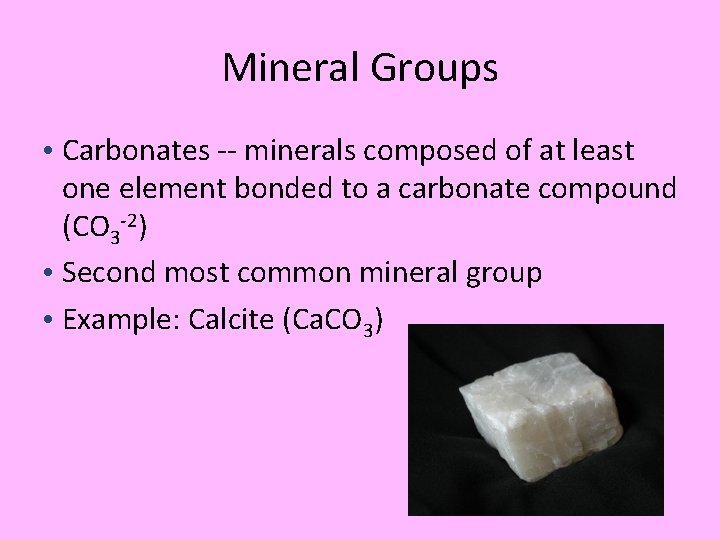 Mineral Groups

• Carbonates -- minerals composed of at least one element bonded to a carbonate compound ($CO_3^{-2}$)

• Second most common mineral group

• Example: Calcite ($CaCO_3$)